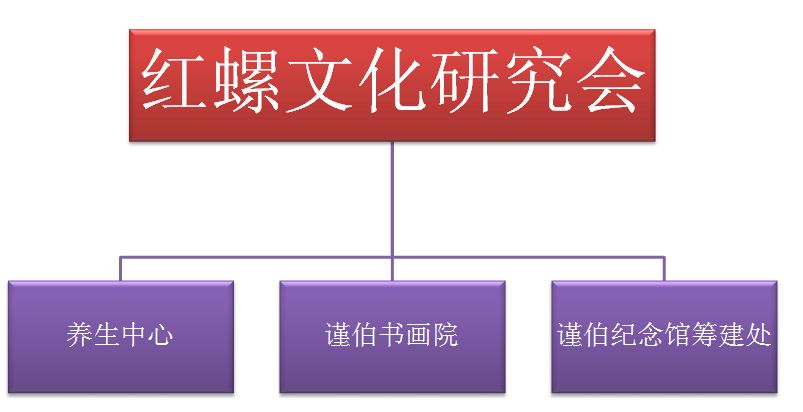 红螺文化研究会

养生中心

谨伯书画院

谨伯纪念馆筹建处